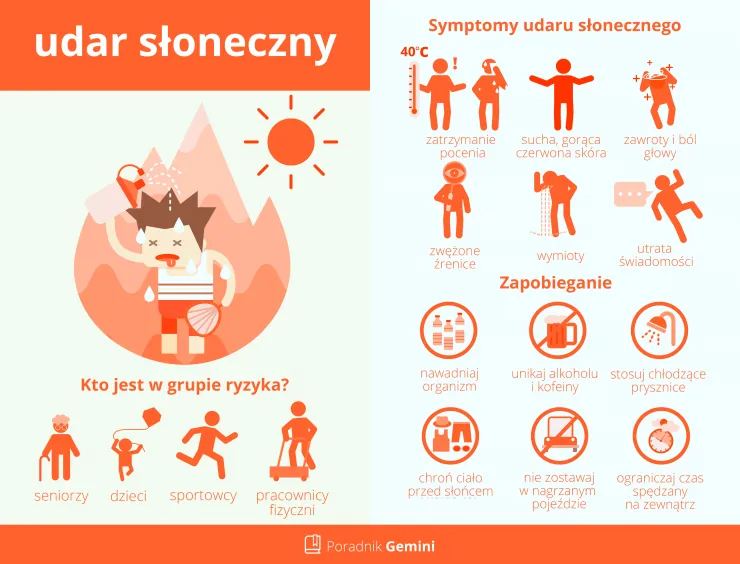 udar słoneczny

Kto jest w grupie ryzyka?

seniorzy

dzieci

sportowcy

pracownicy fizyczni

Symptomy udaru słonecznego

40°C

zatrzymanie pocenia

sucha, gorąca czerwona skóra

zawroty i ból głowy

zwężone źrenice

wymioty

utrata świadomości

Zapobieganie

nawadniaj organizm

unikaj alkoholu i kofeiny

stosuj chłodzące prysznice

chroń ciało przed słońcem

nie zostawaj w nagrzanym pojeździe

ograniczaj czas spędzany na zewnątrz

Poradnik Gemini